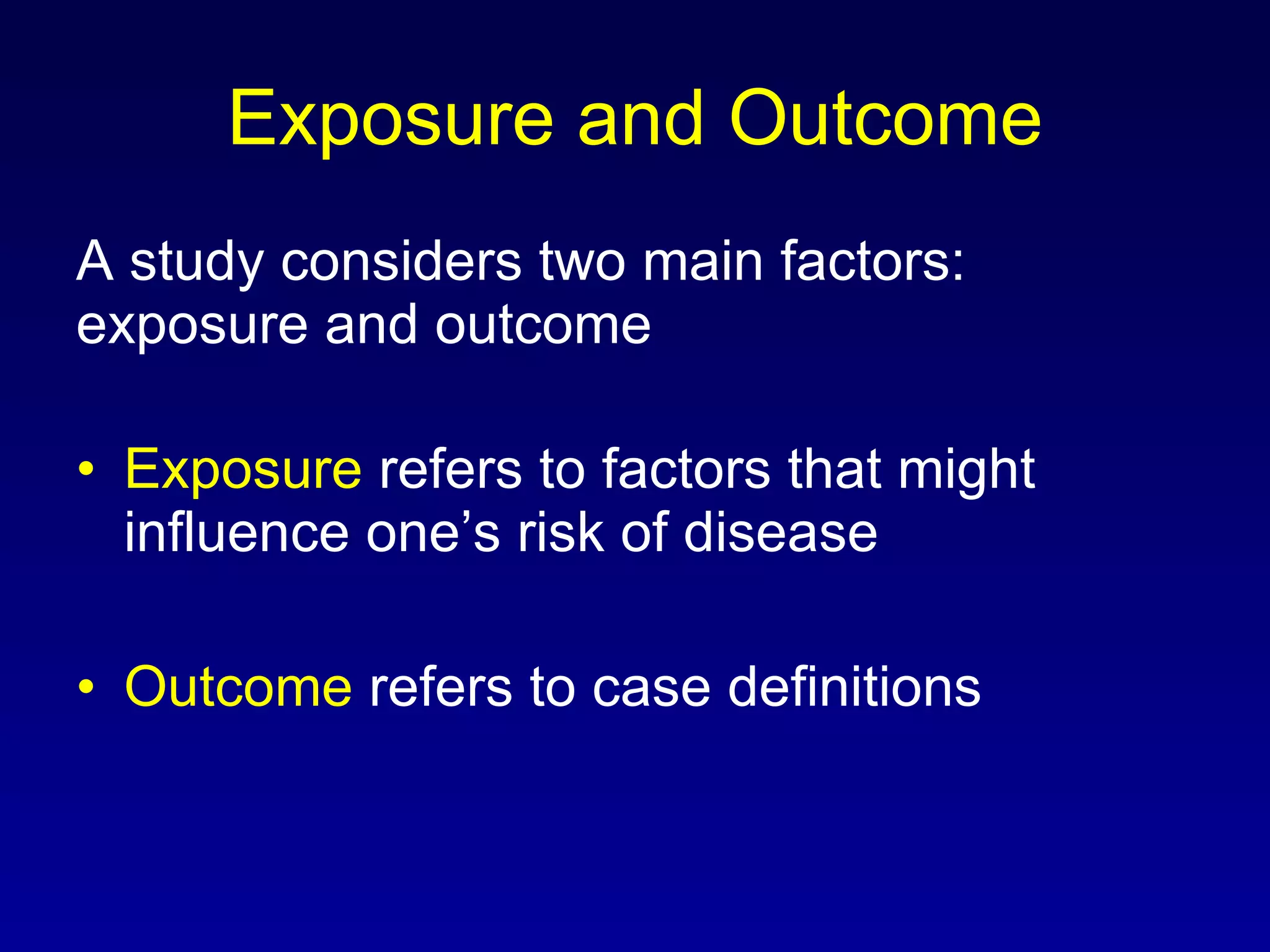 Exposure and Outcome

A study considers two main factors: exposure and outcome

• Exposure refers to factors that might influence one’s risk of disease

• Outcome refers to case definitions